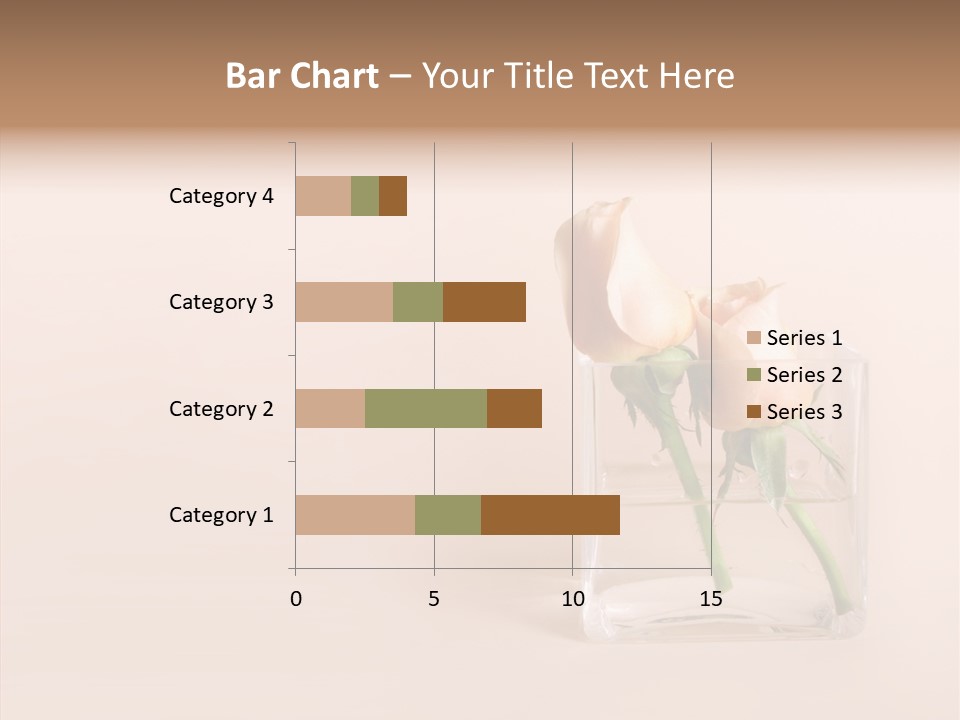 Bar Chart – Your Title Text Here

Category 4
Category 3
Category 2
Category 1

0
5
10
15

Series 1
Series 2
Series 3